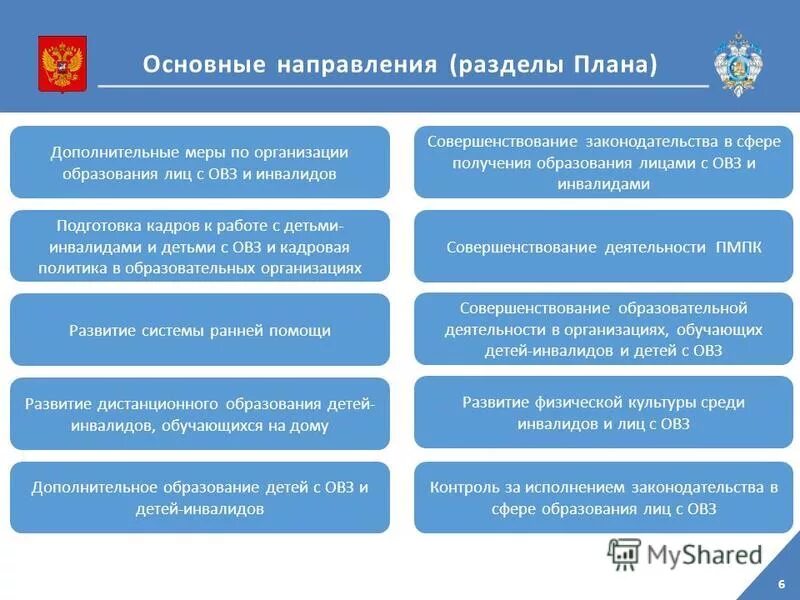 Основные направления (разделы Плана)

Дополнительные меры по организации образования лиц с ОВЗ и инвалидов

Подготовка кадров к работе с детьми-инвалидами и детьми с ОВЗ и кадровая политика в образовательных организациях

Развитие системы ранней помощи

Развитие дистанционного образования детей-инвалидов, обучающихся на дому

Дополнительное образование детей с ОВЗ и детей-инвалидов

Совершенствование законодательства в сфере получения образования лицами с ОВЗ и инвалидами

Совершенствование деятельности ПМПК

Совершенствование образовательной деятельности в организациях, обучающих детей-инвалидов и детей с ОВЗ

Развитие физической культуры среди инвалидов и лиц с ОВЗ

Контроль за исполнением законодательства в сфере образования лиц с ОВЗ

MyShared

6